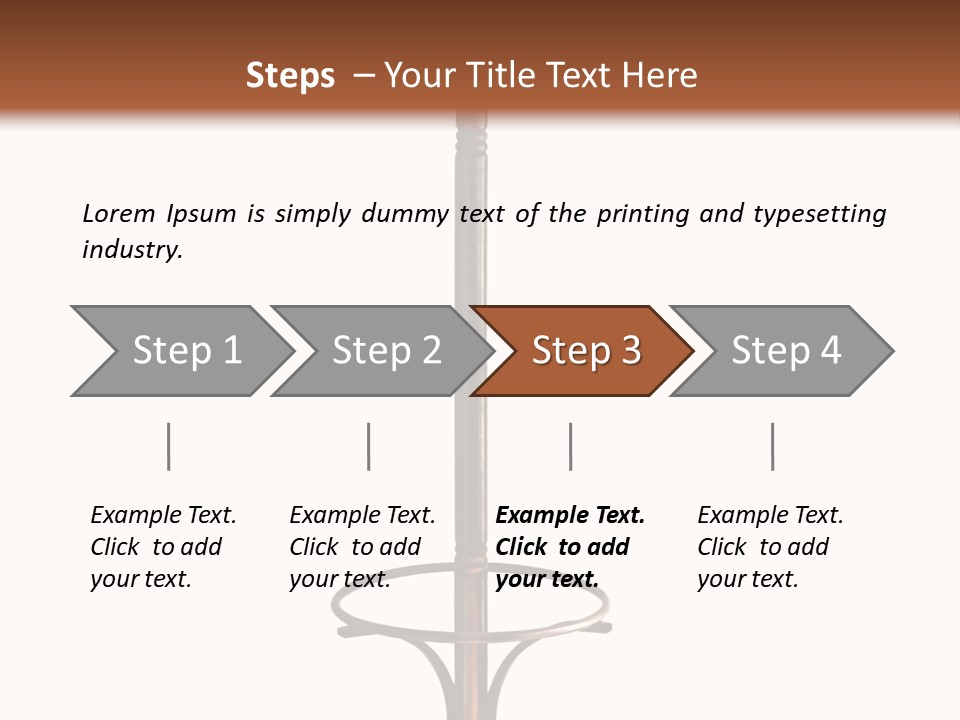 Steps – Your Title Text Here

Lorem Ipsum is simply dummy text of the printing and typesetting industry.

Step 1

Step 2

Step 3

Step 4

Example Text. Click to add your text.

Example Text. Click to add your text.

Example Text. Click to add your text.

Example Text. Click to add your text.